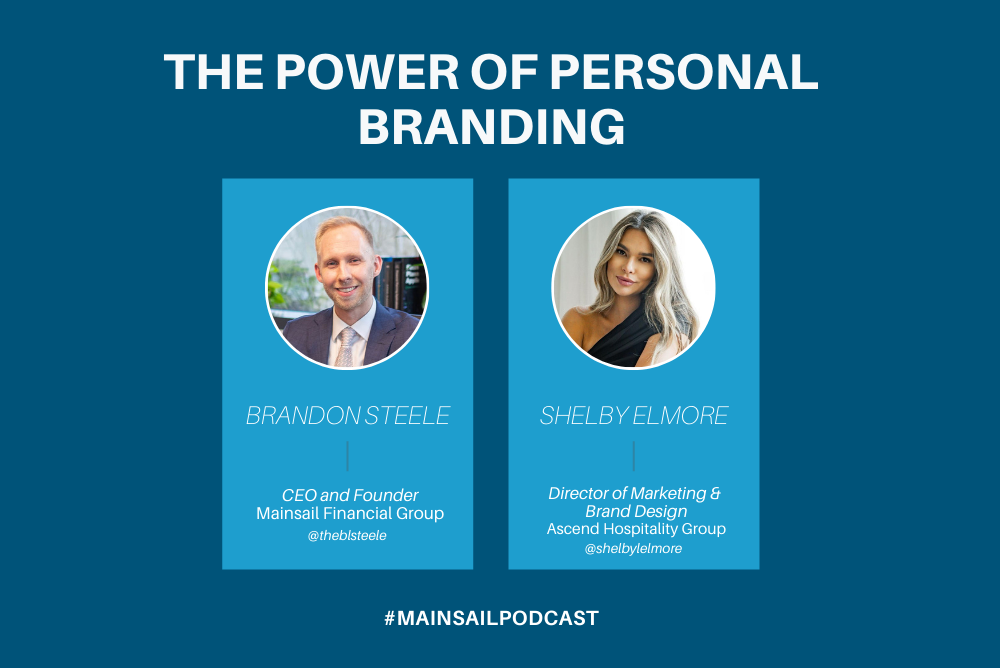 THE POWER OF PERSONAL BRANDING

BRANDON STEELE

CEO and Founder
Mainsail Financial Group
@theblsteele

SHELBY ELMORE

Director of Marketing & Brand Design
Ascend Hospitality Group
@shelbylelmore

#MAINSAILPODCAST